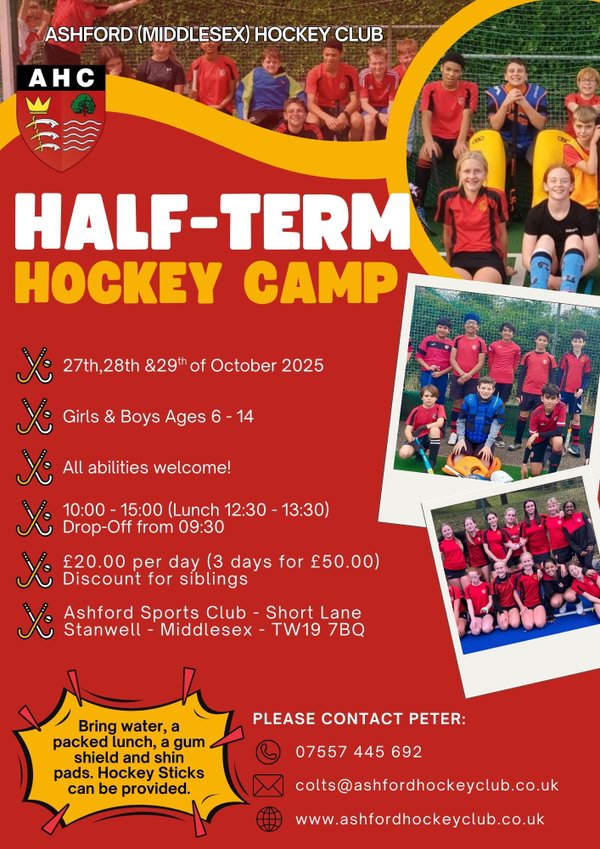 ASHFORD (MIDDLESEX) HOCKEY CLUB

AHC

HALF-TERM
HOCKEY CAMP

27th,28th &29$^{th}$ of October 2025

Girls & Boys Ages 6 - 14

All abilities welcome!

10:00 - 15:00 (Lunch 12:30 - 13:30)
Drop-Off from 09:30

£20.00 per day (3 days for £50.00)
Discount for siblings

Ashford Sports Club - Short Lane
Stanwell - Middlesex - TW19 7BQ

Bring water, a packed lunch, a gum shield and shin pads. Hockey Sticks can be provided.

PLEASE CONTACT PETER:

07557 445 692

colts@ashfordhockeyclub.co.uk

www.ashfordhockeyclub.co.uk